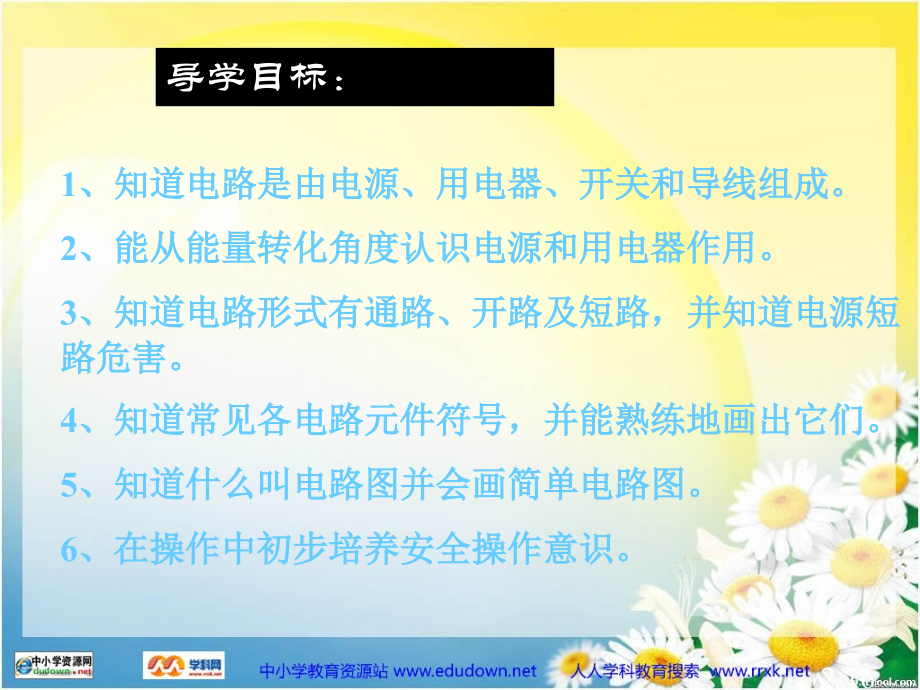 导学目标：

1、知道电路是由电源、用电器、开关和导线组成。

2、能从能量转化角度认识电源和用电器作用。

3、知道电路形式有通路、开路及短路，并知道电源短路危害。

4、知道常见各电路元件符号，并能熟练地画出它们。

5、知道什么叫电路图并会画简单电路图。

6、在操作中初步培养安全操作意识。

中小学资源网 edudown.net

学科网

中小学教育资源站 www.edudown.net 人人学科教育搜索 www.rrxk.net